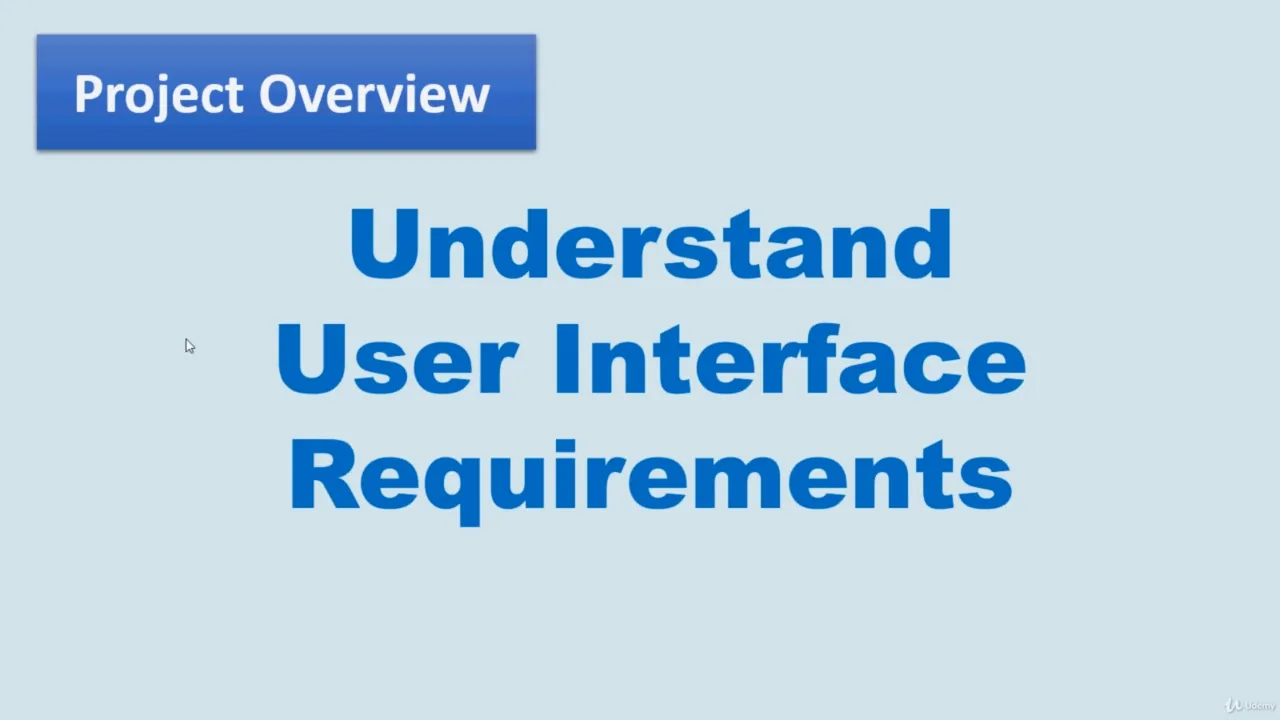 Project Overview

Understand User Interface Requirements

Udemy